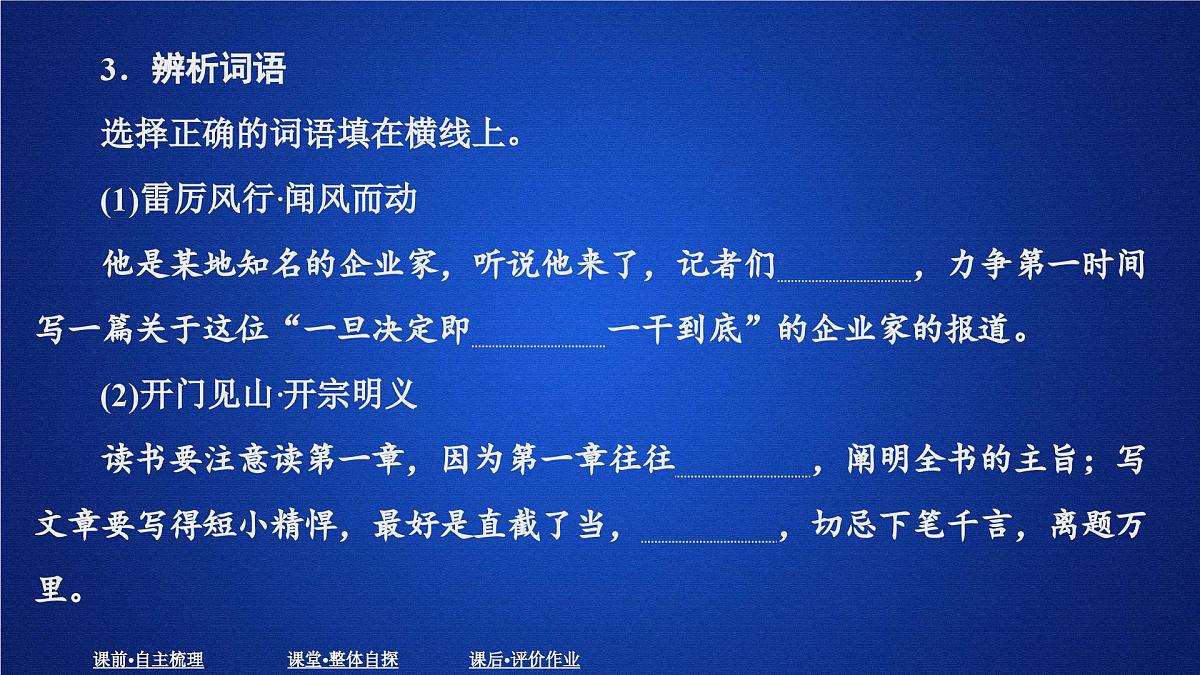 3．辨析词语

选择正确的词语填在横线上。

(1)雷厉风行·闻风而动

他是某地知名的企业家，听说他来了，记者们________，力争第一时间写一篇关于这位“一旦决定即________一干到底”的企业家的报道。

(2)开门见山·开宗明义

读书要注意读第一章，因为第一章往往________，阐明全书的主旨；写文章要写得短小精悍，最好是直截了当，________，切忌下笔千言，离题万里。

课前•自主梳理　　课堂•整体自探　　课后•评价作业